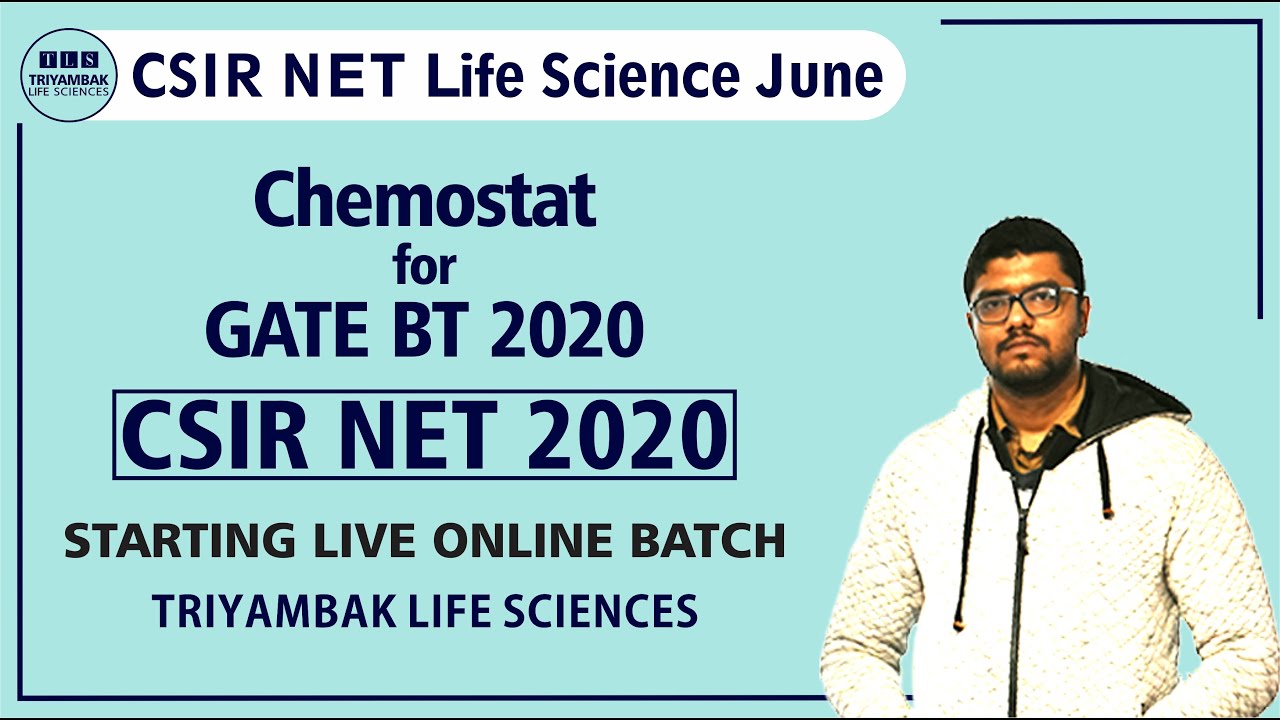 TLS
TRIYAMBAK
LIFE SCIENCES

CSIR NET Life Science June

Chemostat
for
GATE BT 2020

CSIR NET 2020

STARTING LIVE ONLINE BATCH
TRIYAMBAK LIFE SCIENCES